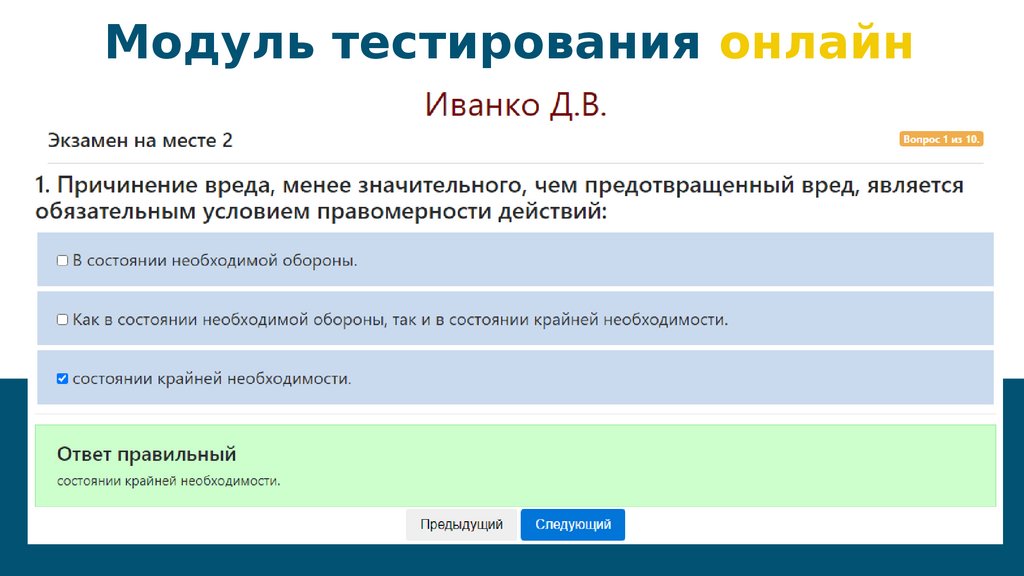 Модуль тестирования онлайн

Иванко Д.В.

Экзамен на месте 2

Вопрос 1 из 10.

1. Причинение вреда, менее значительного, чем предотвращенный вред, является обязательным условием правомерности действий:

В состоянии необходимой обороны.

Как в состоянии необходимой обороны, так и в состоянии крайней необходимости.

состоянии крайней необходимости.

Ответ правильный

состоянии крайней необходимости.

Предыдущий

Следующий